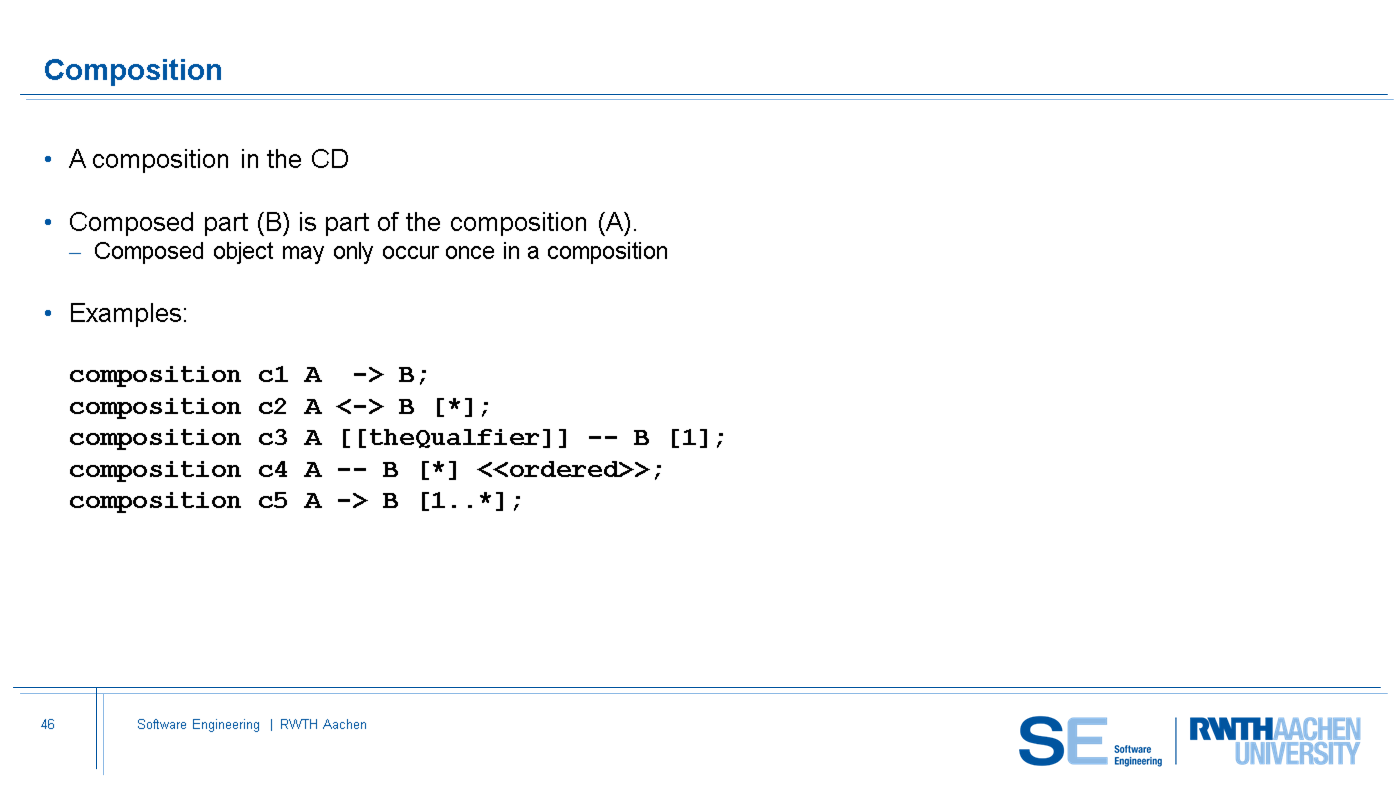 Composition

• A composition in the CD

• Composed part (B) is part of the composition (A).
– Composed object may only occur once in a composition

• Examples:

composition c1 A  -> B;
composition c2 A <-> B [*];
composition c3 A [[theQualfier]] -- B [1];
composition c4 A -- B [*] <<ordered>>;
composition c5 A -> B [1..*];

46

Software Engineering | RWTH Aachen

SE Software Engineering

RWTHAACHEN UNIVERSITY